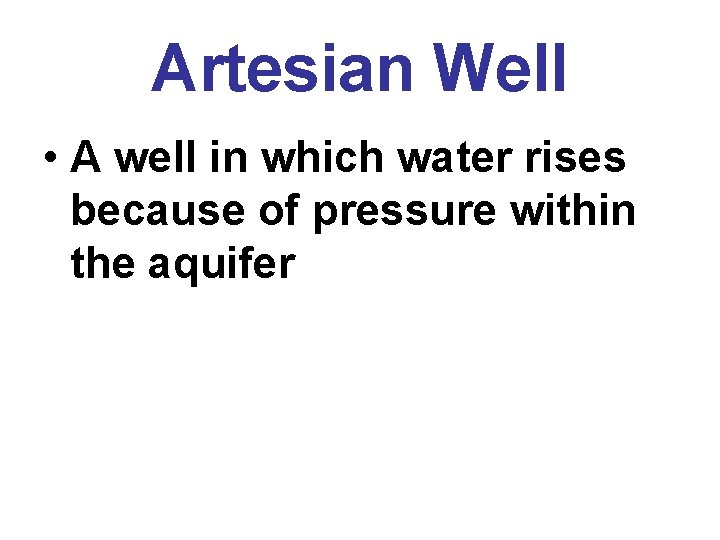 Artesian Well

• A well in which water rises because of pressure within the aquifer